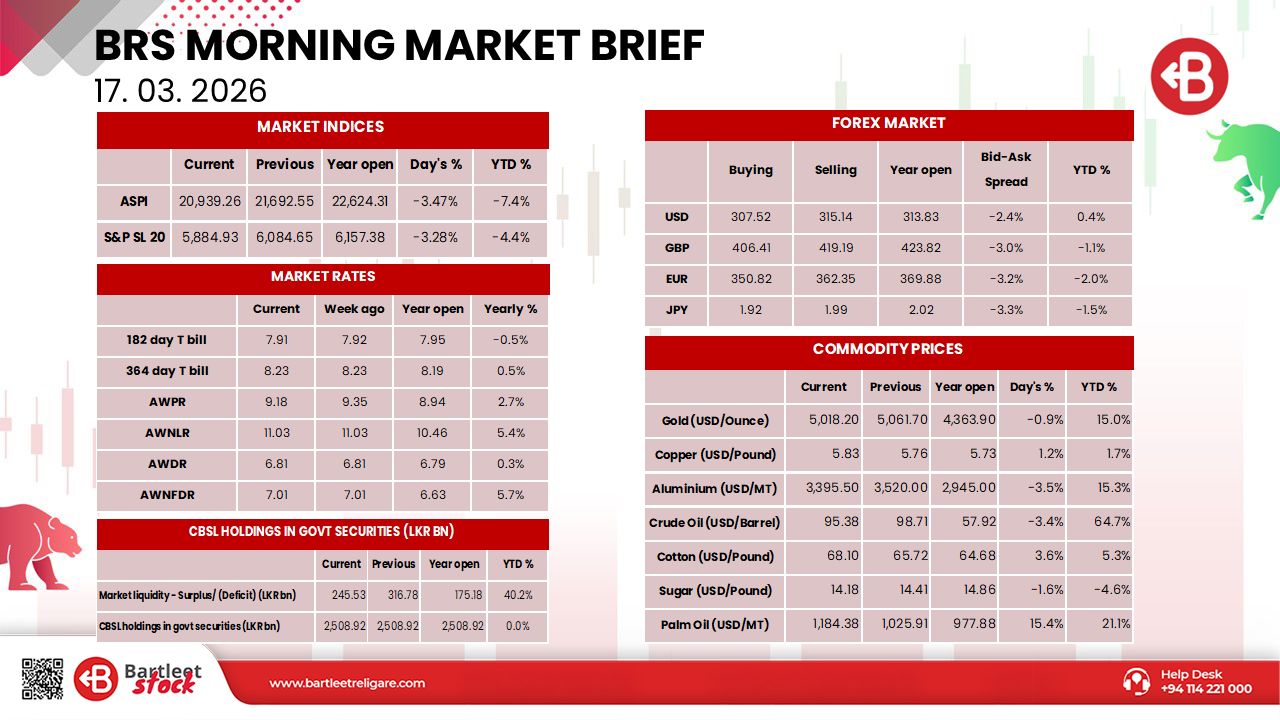 BRS MORNING MARKET BRIEF
17. 03. 2026

MARKET INDICES

| | Current | Previous | Year open | Day's % | YTD % |
|---|---|---|---|---|---|
| ASPI | 20,939.26 | 21,692.55 | 22,624.31 | -3.47% | -7.4% |
| S&P SL 20 | 5,884.93 | 6,084.65 | 6,157.38 | -3.28% | -4.4% |

MARKET RATES

| | Current | Week ago | Year open | Yearly % |
|---|---|---|---|---|
| 182 day T bill | 7.91 | 7.92 | 7.95 | -0.5% |
| 364 day T bill | 8.23 | 8.23 | 8.19 | 0.5% |
| AWPR | 9.18 | 9.35 | 8.94 | 2.7% |
| AWNLR | 11.03 | 11.03 | 10.46 | 5.4% |
| AWDR | 6.81 | 6.81 | 6.79 | 0.3% |
| AWNFDR | 7.01 | 7.01 | 6.63 | 5.7% |

CBSL HOLDINGS IN GOVT SECURITIES (LKR BN)

| | Current | Previous | Year open | YTD % |
|---|---|---|---|---|
| Market liquidity - Surplus/ (Deficit) (LKR bn) | 245.53 | 316.78 | 175.18 | 40.2% |
| CBSL holdings in govt securities (LKR bn) | 2,508.92 | 2,508.92 | 2,508.92 | 0.0% |

FOREX MARKET

| | Buying | Selling | Year open | Bid-Ask Spread | YTD % |
|---|---|---|---|---|---|
| USD | 307.52 | 315.14 | 313.83 | -2.4% | 0.4% |
| GBP | 406.41 | 419.19 | 423.82 | -3.0% | -1.1% |
| EUR | 350.82 | 362.35 | 369.88 | -3.2% | -2.0% |
| JPY | 1.92 | 1.99 | 2.02 | -3.3% | -1.5% |

COMMODITY PRICES

| | Current | Previous | Year open | Day's % | YTD % |
|---|---|---|---|---|---|
| Gold (USD/Ounce) | 5,018.20 | 5,061.70 | 4,363.90 | -0.9% | 15.0% |
| Copper (USD/Pound) | 5.83 | 5.76 | 5.73 | 1.2% | 1.7% |
| Aluminium (USD/MT) | 3,395.50 | 3,520.00 | 2,945.00 | -3.5% | 15.3% |
| Crude Oil (USD/Barrel) | 95.38 | 98.71 | 57.92 | -3.4% | 64.7% |
| Cotton (USD/Pound) | 68.10 | 65.72 | 64.68 | 3.6% | 5.3% |
| Sugar (USD/Pound) | 14.18 | 14.41 | 14.86 | -1.6% | -4.6% |
| Palm Oil (USD/MT) | 1,184.38 | 1,025.91 | 977.88 | 15.4% | 21.1% |

Bartleet Stock
www.bartleetreligare.com
Help Desk
+94 114 221 000